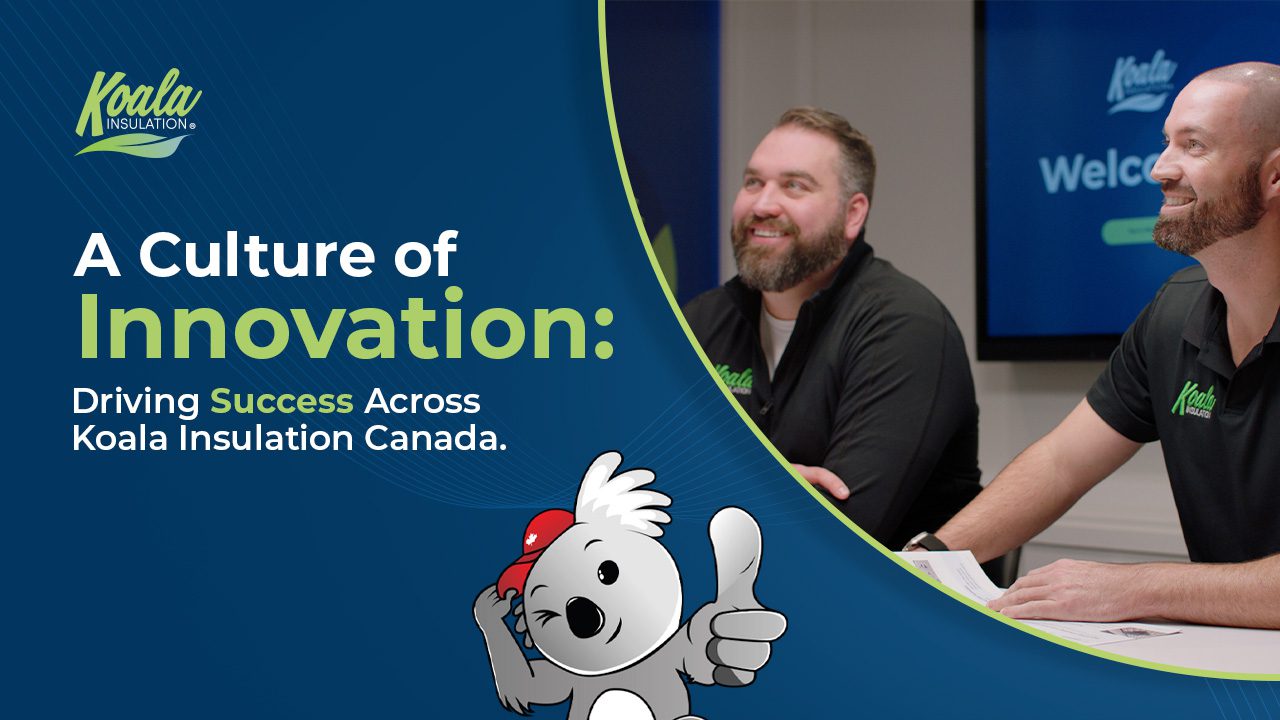 Koala INSULATION®

A Culture of Innovation:

Driving Success Across Koala Insulation Canada.

Koala

Welco

Koala INSULATION

Koala INSULATION